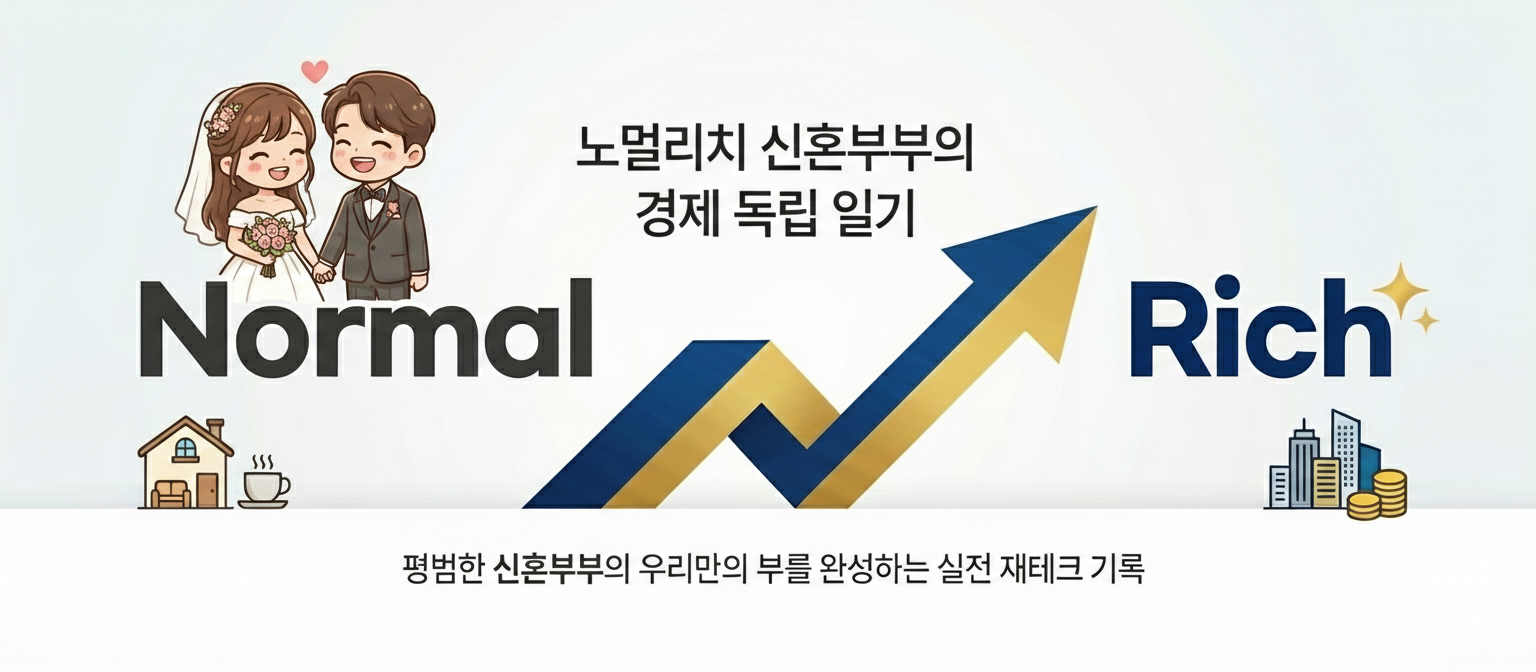 노멀리치 신혼부부의
경제 독립 일기

Normal

Rich

평범한 신혼부부의 우리만의 부를 완성하는 실전 재테크 기록